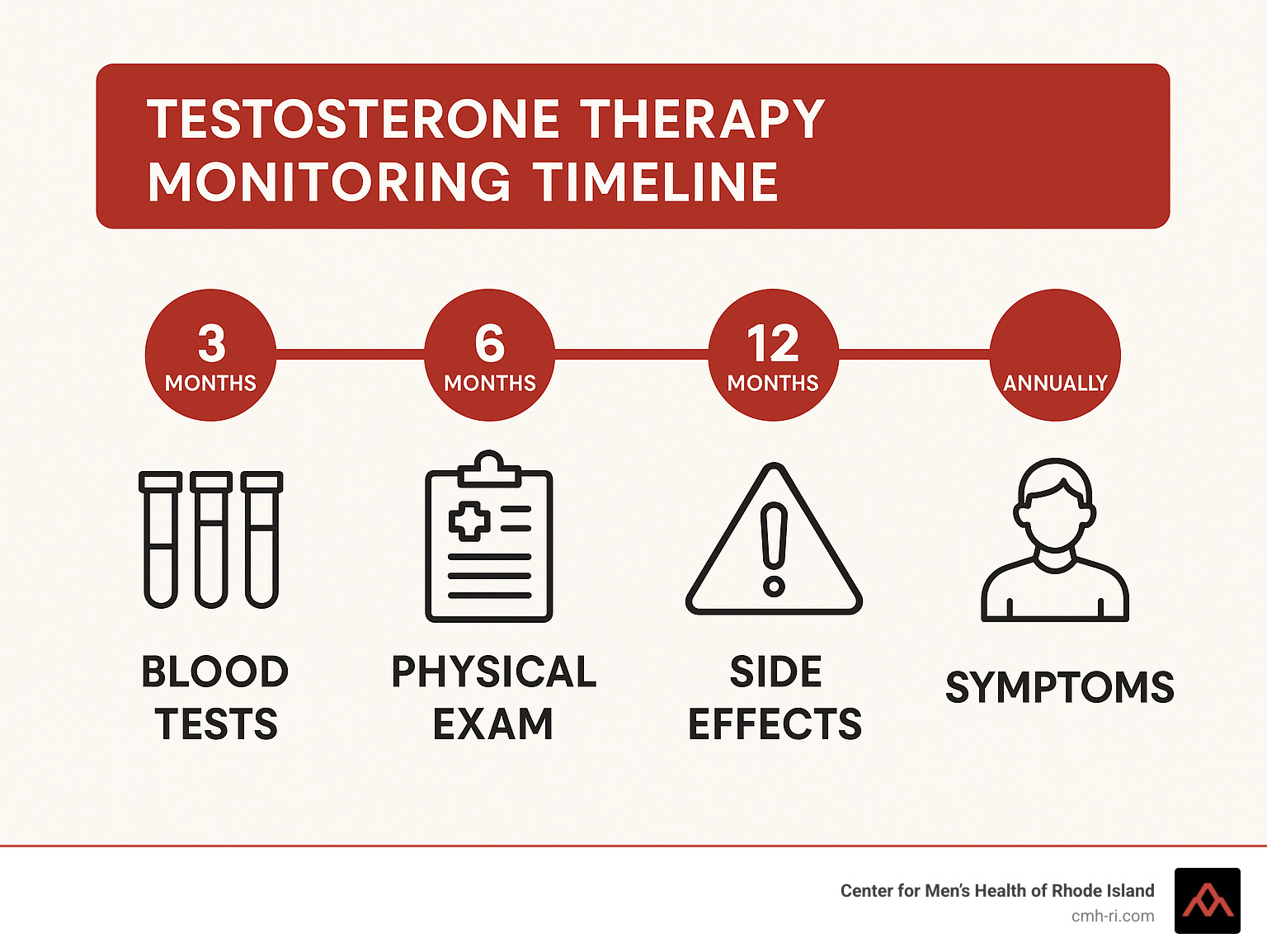 TESTOSTERONE THERAPY MONITORING TIMELINE

3 MONTHS

6 MONTHS

12 MONTHS

ANNUALLY

BLOOD TESTS

PHYSICAL EXAM

SIDE EFFECTS

SYMPTOMS

Center for Men's Health of Rhode Island
cmh-ri.com